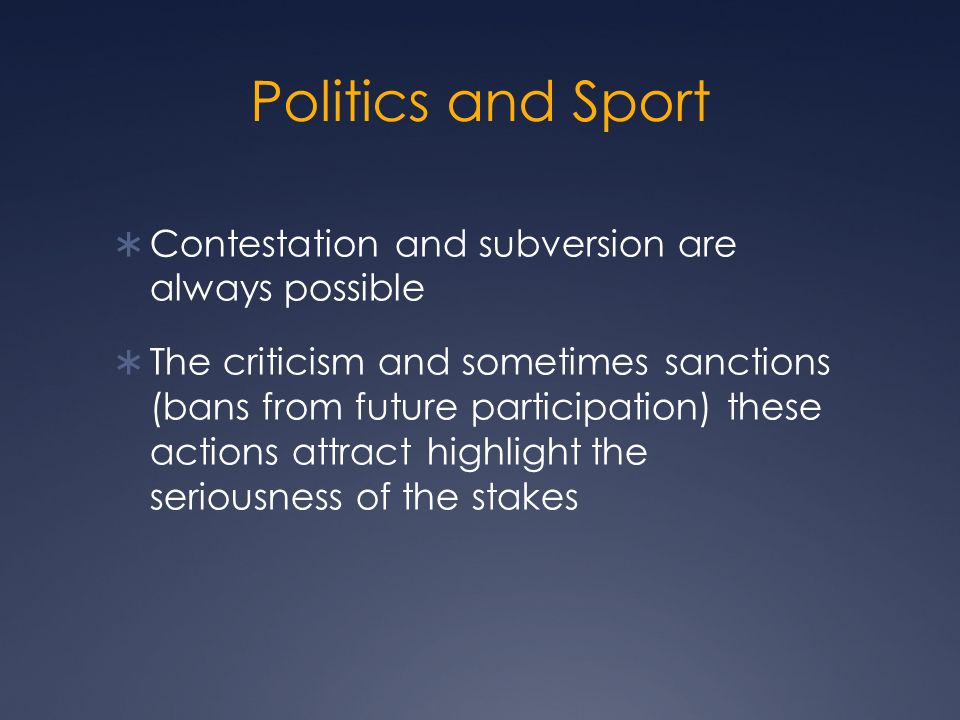 Politics and Sport

∗ Contestation and subversion are always possible

∗ The criticism and sometimes sanctions (bans from future participation) these actions attract highlight the seriousness of the stakes